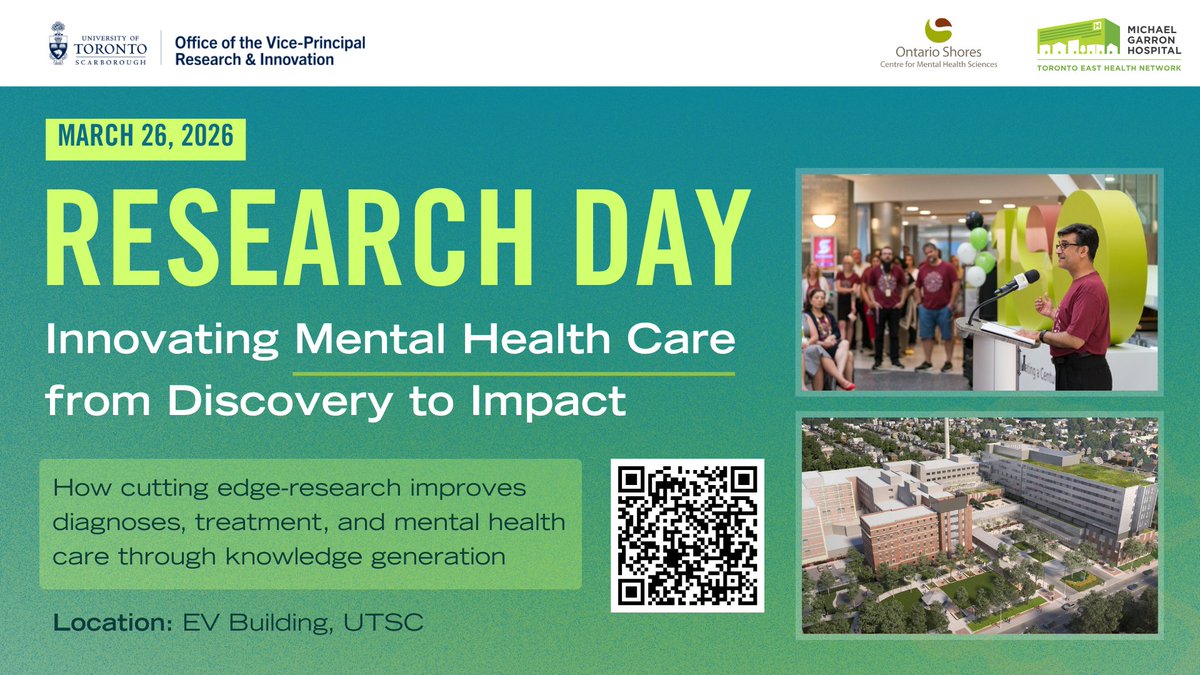 UNIVERSITY OF TORONTO SCARBOROUGH

Office of the Vice-Principal Research & Innovation

Ontario Shores Centre for Mental Health Sciences

MICHAEL GARRON HOSPITAL

TORONTO EAST HEALTH NETWORK

MARCH 26, 2026

RESEARCH DAY

Innovating Mental Health Care from Discovery to Impact

How cutting edge-research improves diagnoses, treatment, and mental health care through knowledge generation

Location: EV Building, UTSC